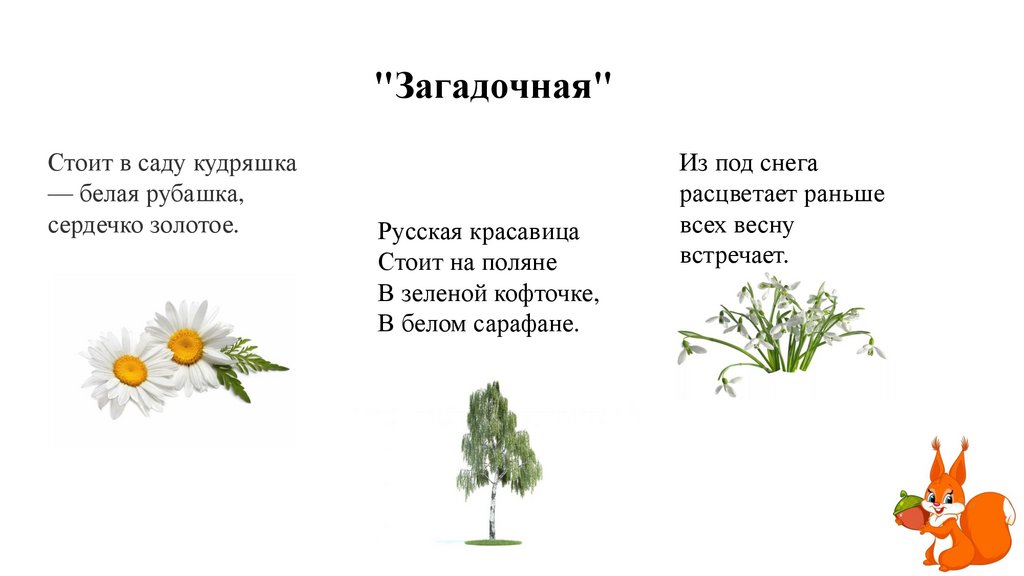 "Загадочная"

Стоит в саду кудряшка — белая рубашка, сердечко золотое.

Русская красавица
Стоит на поляне
В зеленой кофточке,
В белом сарафане.

Из под снега расцветает раньше всех весну встречает.